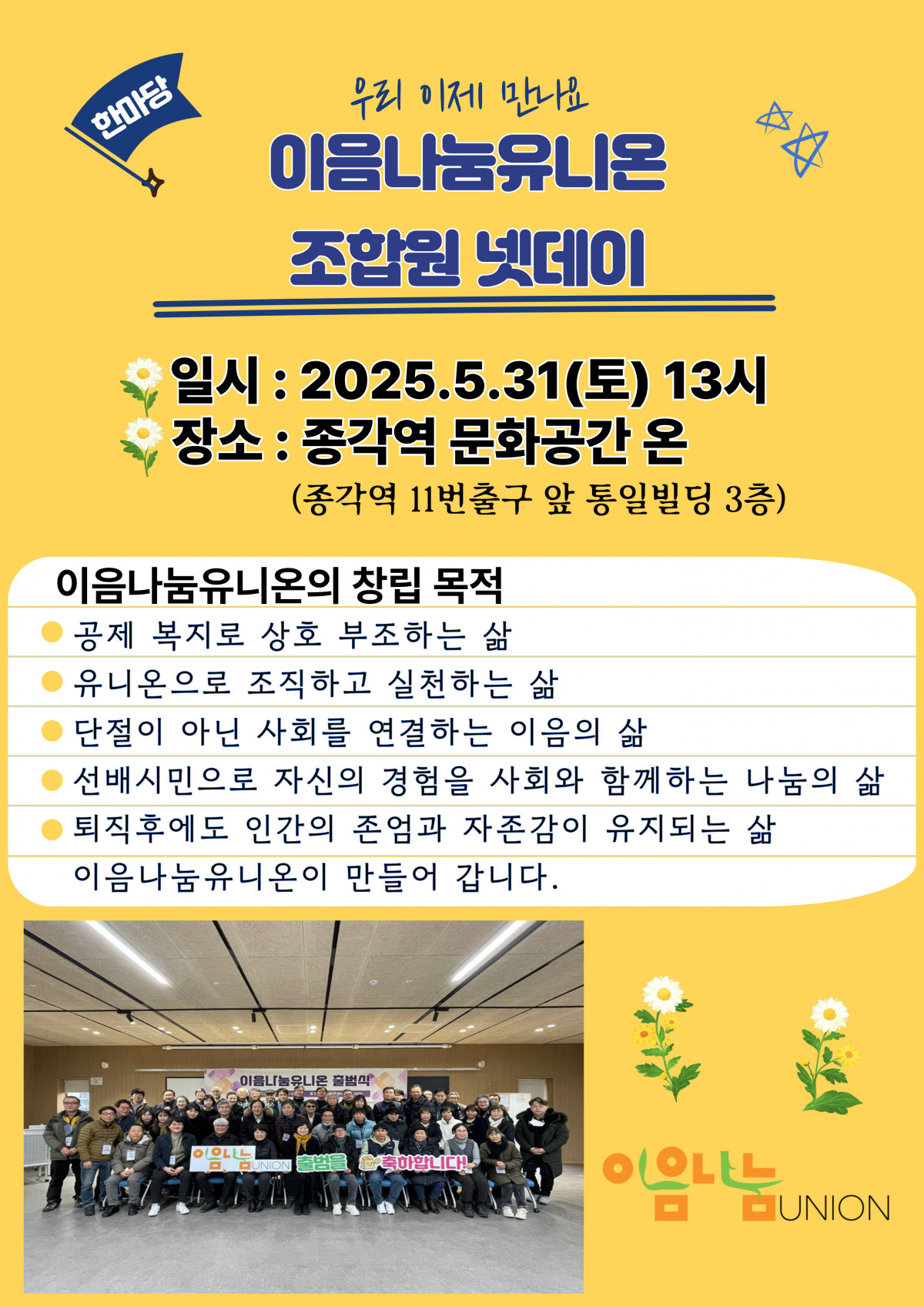 한마당

우리 이제 만나요

이음나눔유니온

조합원 넷데이

일시 : 2025.5.31(토) 13시
장소 : 종각역 문화공간 온
(종각역 11번출구 앞 통일빌딩 3층)

이음나눔유니온의 창립 목적

공제 복지로 상호 부조하는 삶
유니온으로 조직하고 실천하는 삶
단절이 아닌 사회를 연결하는 이음의 삶
선배시민으로 자신의 경험을 사회와 함께하는 나눔의 삶
퇴직후에도 인간의 존엄과 자존감이 유지되는 삶
이음나눔유니온이 만들어 갑니다.

이음나눔유니온 출범식

이음나눔 UNION 출범을 축하합니다!

이음나눔 UNION